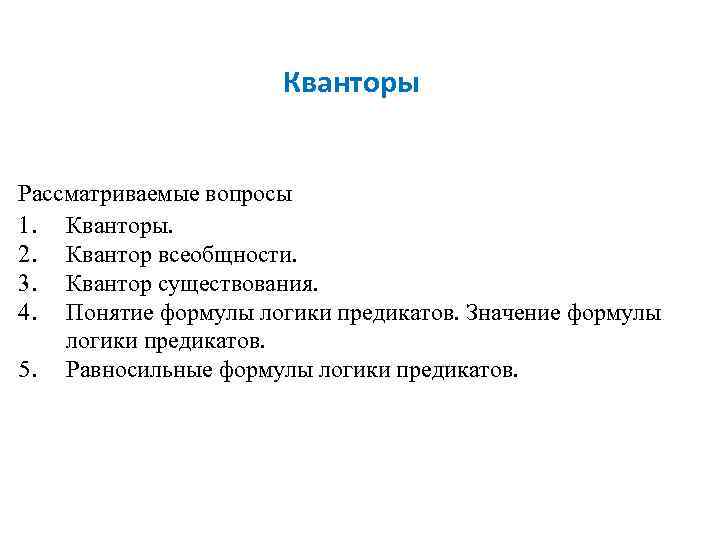 Кванторы

Рассматриваемые вопросы

1. Кванторы.
2. Квантор всеобщности.
3. Квантор существования.
4. Понятие формулы логики предикатов. Значение формулы логики предикатов.
5. Равносильные формулы логики предикатов.